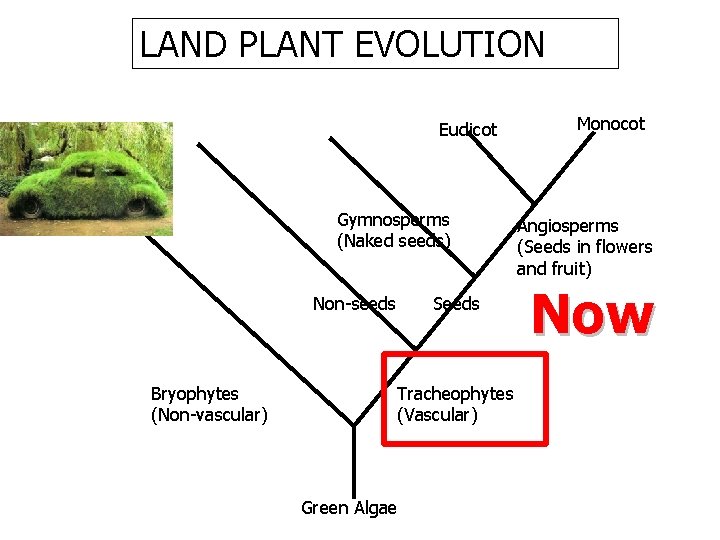 LAND PLANT EVOLUTION

Eudicot

Monocot

Gymnosperms
(Naked seeds)

Angiosperms
(Seeds in flowers and fruit)

Non-seeds

Seeds

Now

Bryophytes
(Non-vascular)

Tracheophytes
(Vascular)

Green Algae